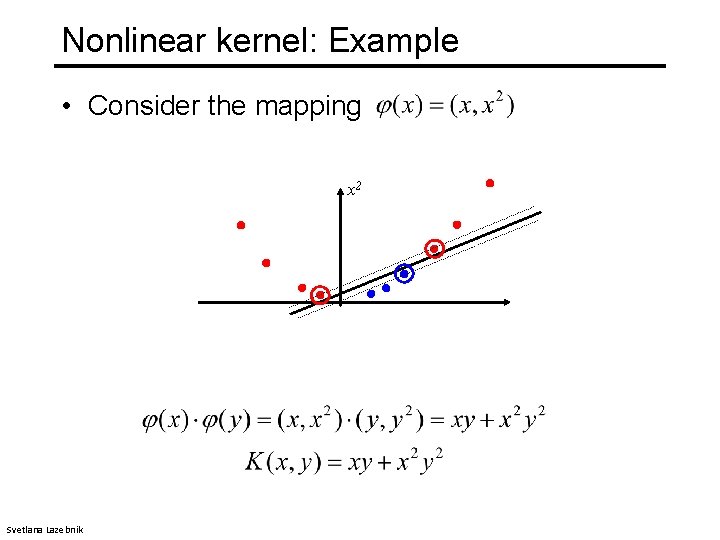 Nonlinear kernel: Example

• Consider the mapping $\varphi(x) = (x, x^2)$

$x^2$

$\varphi(x) \cdot \varphi(y) = (x, x^2) \cdot (y, y^2) = xy + x^2 y^2$

$K(x, y) = xy + x^2 y^2$

Svetlana Lazebnik